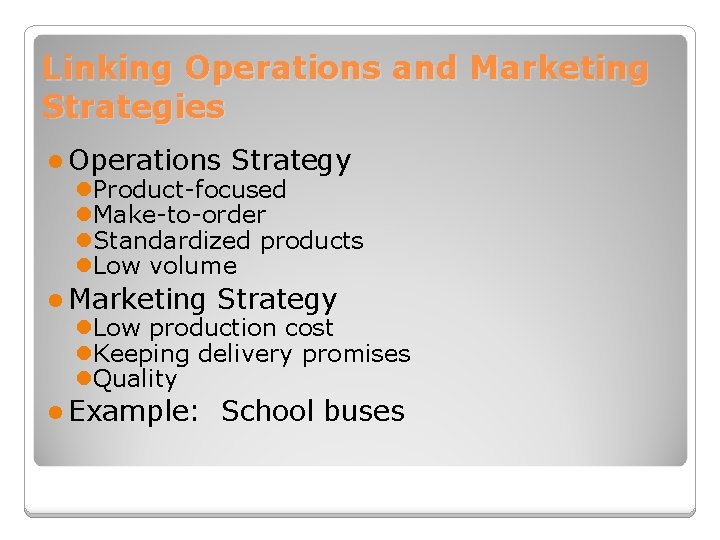 Linking Operations and Marketing Strategies

• Operations Strategy
• Product-focused
• Make-to-order
• Standardized products
• Low volume
• Marketing Strategy
• Low production cost
• Keeping delivery promises
• Quality
• Example: School buses